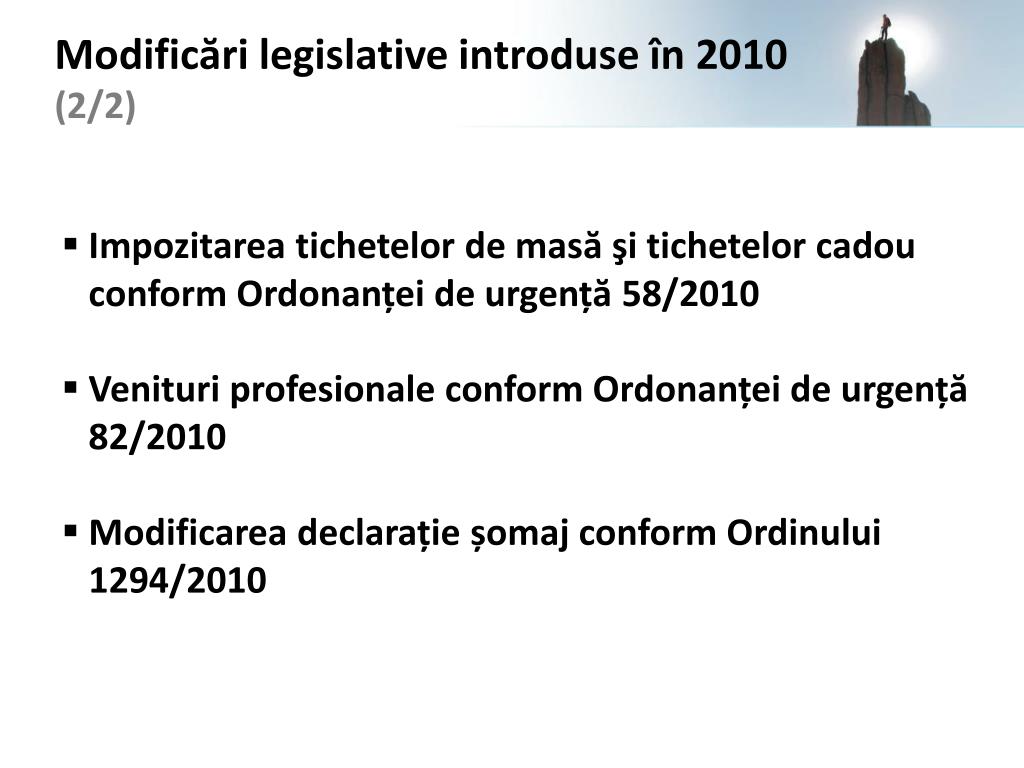 Modificări legislative introduse în 2010
(2/2)

▪ Impozitarea tichetelor de masă şi tichetelor cadou conform Ordonanței de urgență 58/2010

▪ Venituri profesionale conform Ordonanței de urgență 82/2010

▪ Modificarea declarație șomaj conform Ordinului 1294/2010